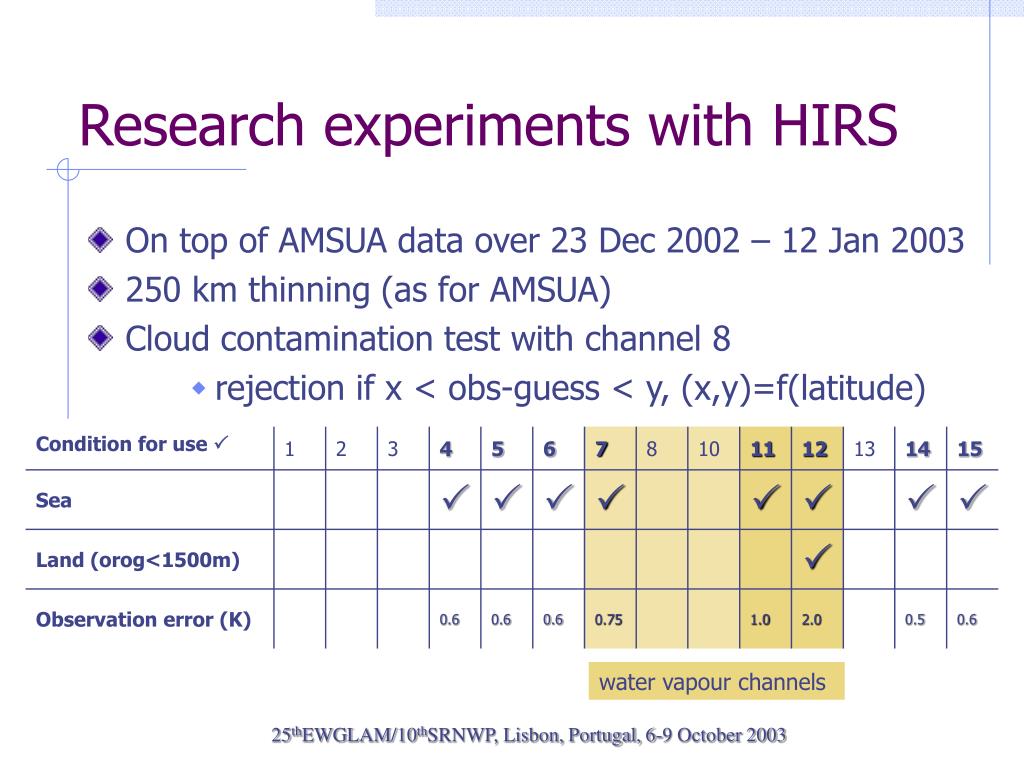 Research experiments with HIRS

On top of AMSUA data over 23 Dec 2002 – 12 Jan 2003

250 km thinning (as for AMSUA)

Cloud contamination test with channel 8

rejection if x < obs-guess < y, (x,y)=f(latitude)

| Condition for use ✓ | 1 | 2 | 3 | 4 | 5 | 6 | 7 | 8 | 10 | 11 | 12 | 13 | 14 | 15 |
|---|---|---|---|---|---|---|---|---|---|---|---|---|---|---|
| Sea | | | | ✓ | ✓ | ✓ | ✓ | | | ✓ | ✓ | | ✓ | ✓ |
| Land (orog<1500m) | | | | | | | | | | | ✓ | | | |
| Observation error (K) | | | | 0.6 | 0.6 | 0.6 | 0.75 | | | 1.0 | 2.0 | | 0.5 | 0.6 |

water vapour channels

25$^{th}$EWGLAM/10$^{th}$SRNWP, Lisbon, Portugal, 6-9 October 2003